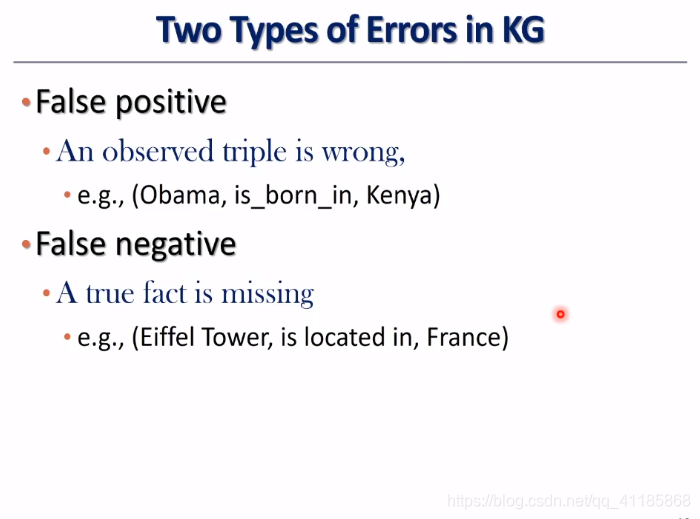 Two Types of Errors in KG

• False positive
• An observed triple is wrong,
• e.g., (Obama, is_born_in, Kenya)

• False negative
• A true fact is missing
• e.g., (Eiffel Tower, is located in, France)

https://blog.csdn.net/qq_41185868